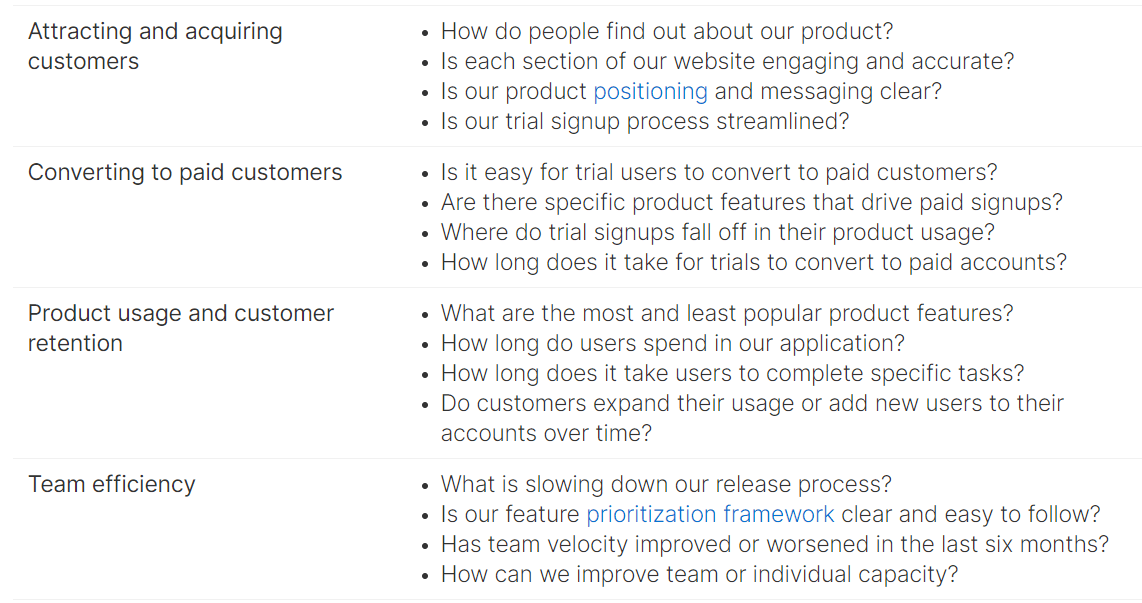 | | |
|---|---|
| Attracting and acquiring customers | • How do people find out about our product? • Is each section of our website engaging and accurate? • Is our product positioning and messaging clear? • Is our trial signup process streamlined? |
| Converting to paid customers | • Is it easy for trial users to convert to paid customers? • Are there specific product features that drive paid signups? • Where do trial signups fall off in their product usage? • How long does it take for trials to convert to paid accounts? |
| Product usage and customer retention | • What are the most and least popular product features? • How long do users spend in our application? • How long does it take users to complete specific tasks? • Do customers expand their usage or add new users to their accounts over time? |
| Team efficiency | • What is slowing down our release process? • Is our feature prioritization framework clear and easy to follow? • Has team velocity improved or worsened in the last six months? • How can we improve team or individual capacity? |